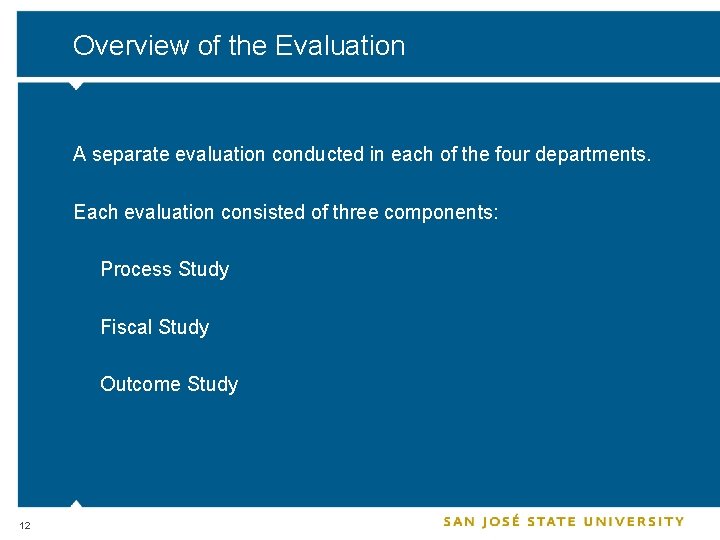 Overview of the Evaluation

A separate evaluation conducted in each of the four departments.

Each evaluation consisted of three components:

Process Study

Fiscal Study

Outcome Study

12

SAN JOSÉ STATE UNIVERSITY